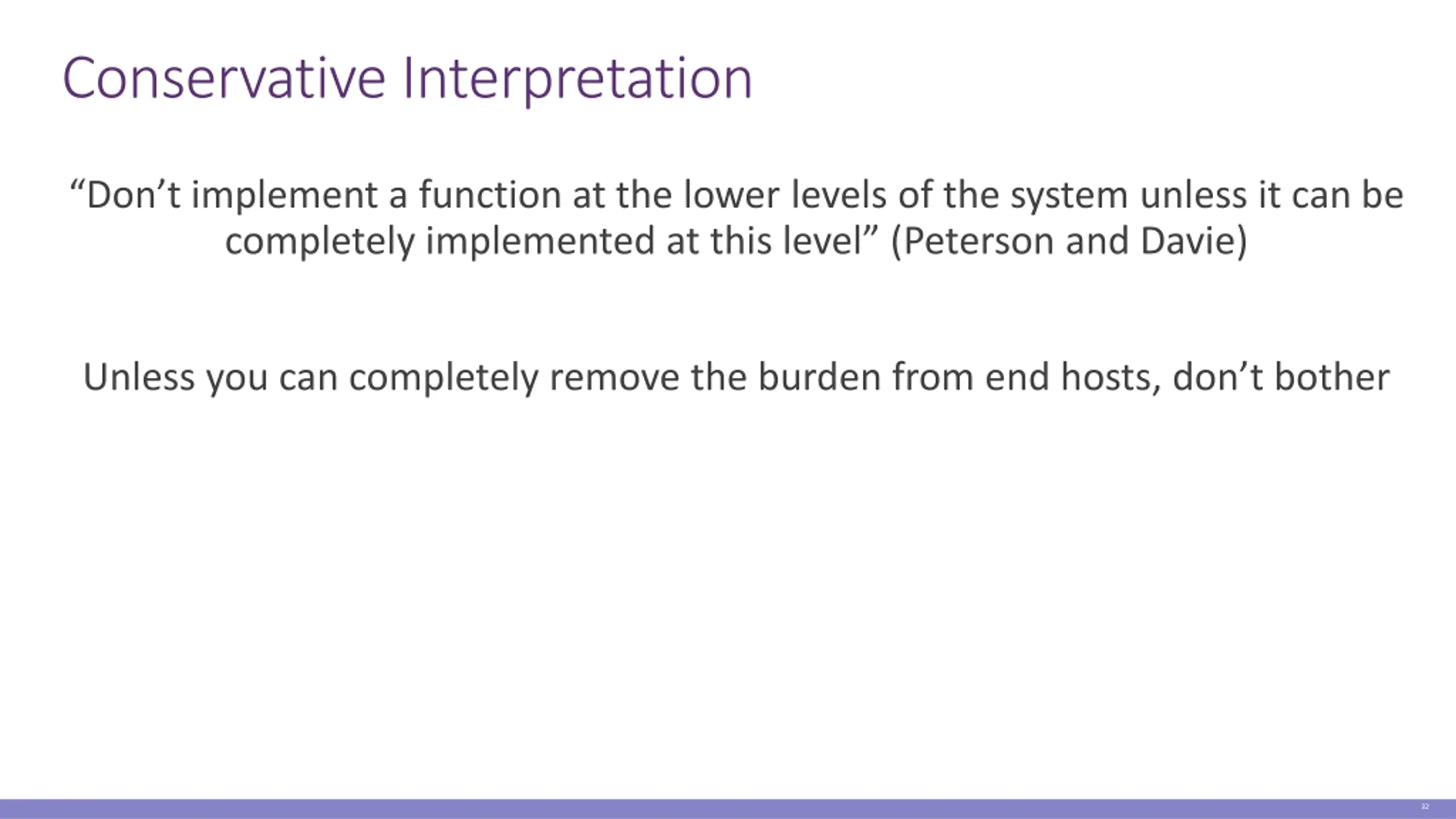 Conservative Interpretation

“Don’t implement a function at the lower levels of the system unless it can be completely implemented at this level” (Peterson and Davie)

Unless you can completely remove the burden from end hosts, don’t bother

32